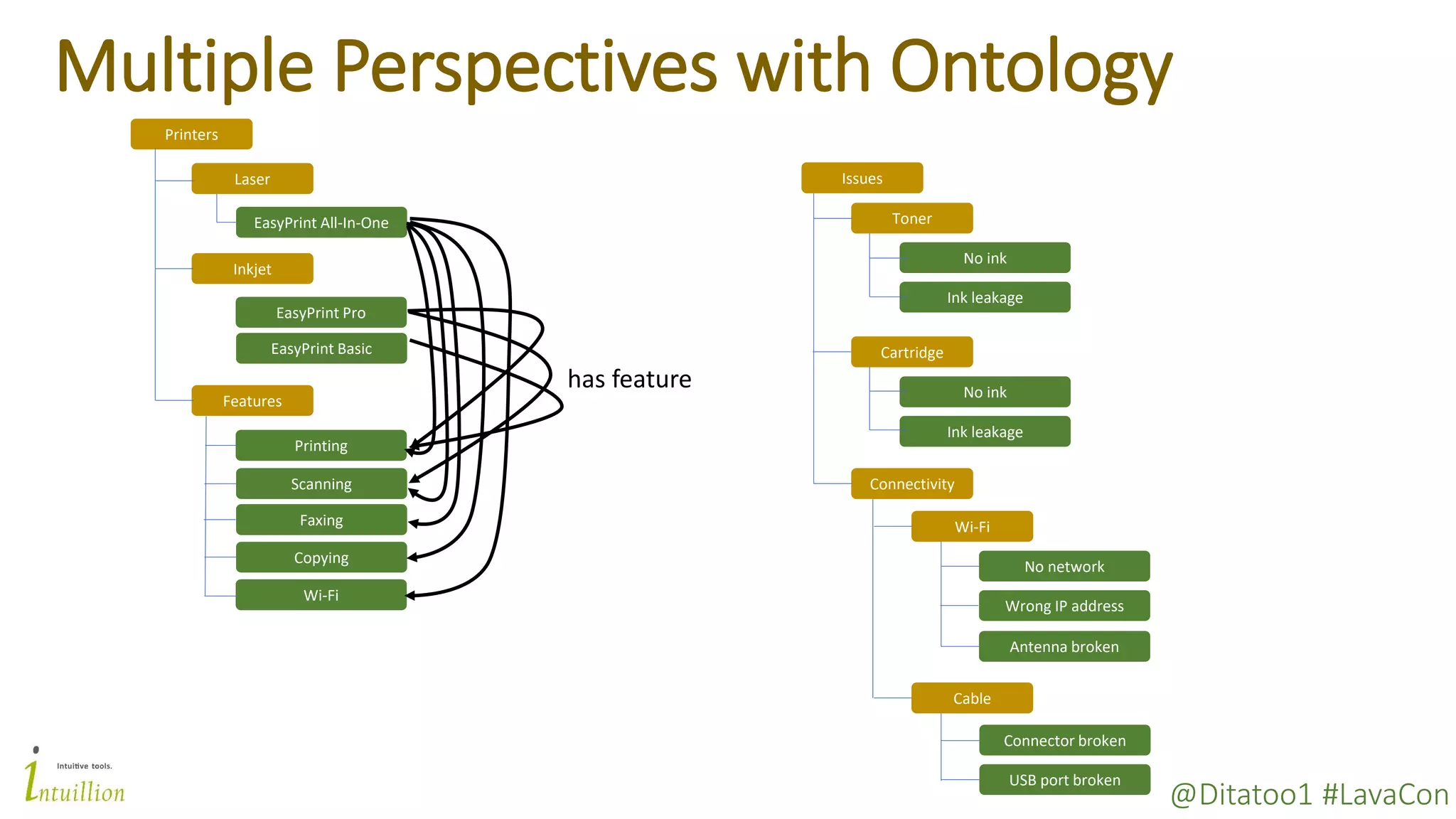 Multiple Perspectives with Ontology

Printers
Laser
EasyPrint All-In-One
Inkjet
EasyPrint Pro
EasyPrint Basic
Features
Printing
Scanning
Faxing
Copying
Wi-Fi

has feature

Issues
Toner
No ink
Ink leakage
Cartridge
No ink
Ink leakage
Connectivity
Wi-Fi
No network
Wrong IP address
Antenna broken
Cable
Connector broken
USB port broken

Intuitive tools.
Intuillion

@Ditatoo1 #LavaCon